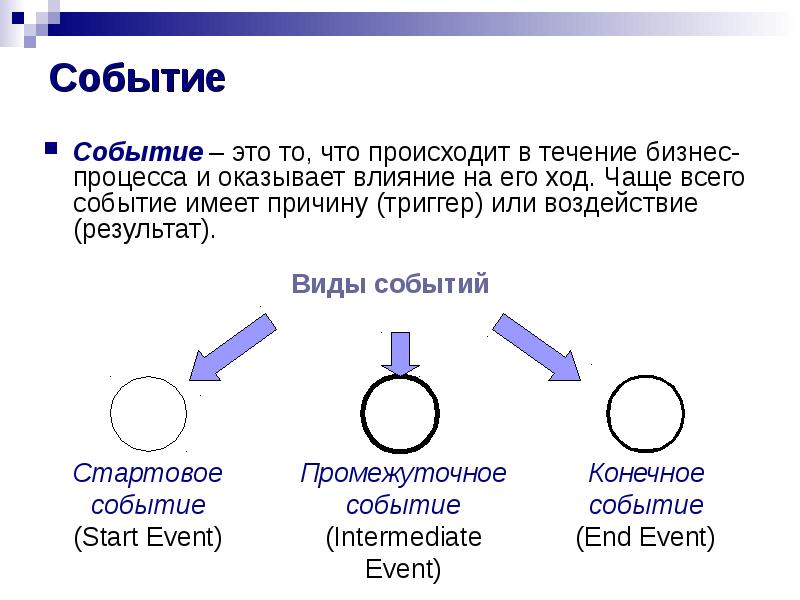 Событие

Событие – это то, что происходит в течение бизнес-процесса и оказывает влияние на его ход. Чаще всего событие имеет причину (триггер) или воздействие (результат).

Виды событий

Стартовое событие (Start Event)

Промежуточное событие (Intermediate Event)

Конечное событие (End Event)